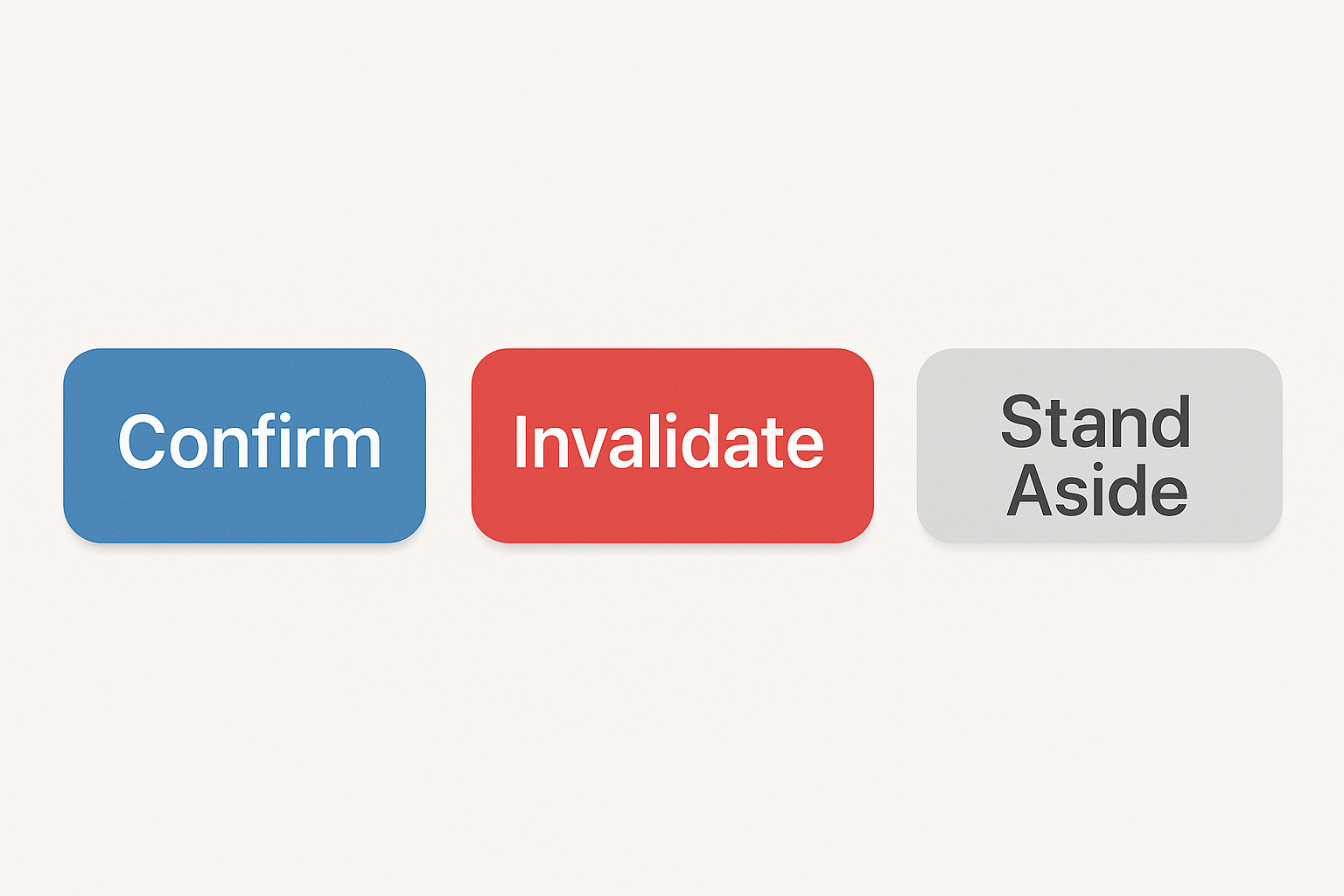 Confirm

Invalidate

Stand Aside